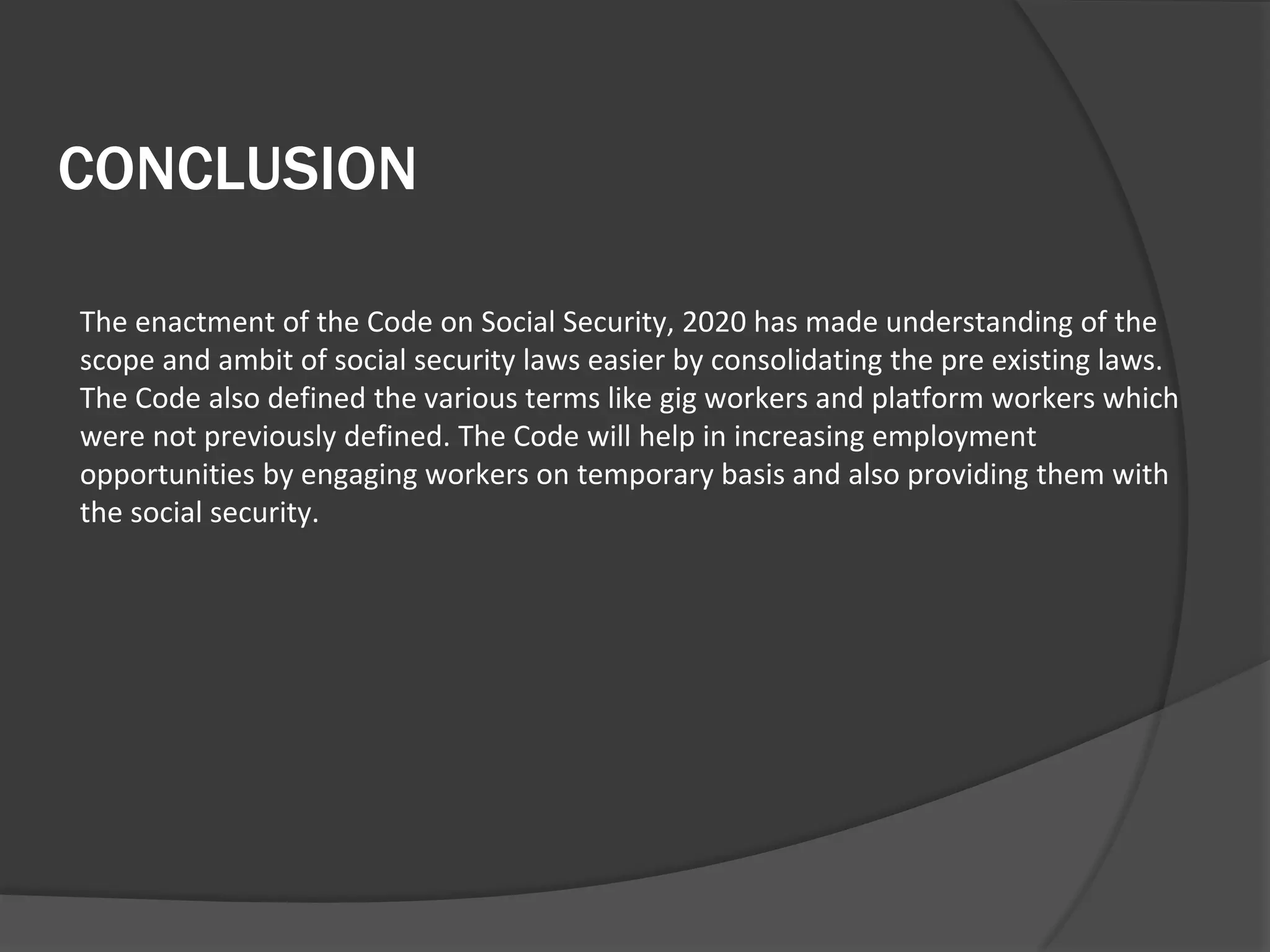 CONCLUSION

The enactment of the Code on Social Security, 2020 has made understanding of the scope and ambit of social security laws easier by consolidating the pre existing laws. The Code also defined the various terms like gig workers and platform workers which were not previously defined. The Code will help in increasing employment opportunities by engaging workers on temporary basis and also providing them with the social security.